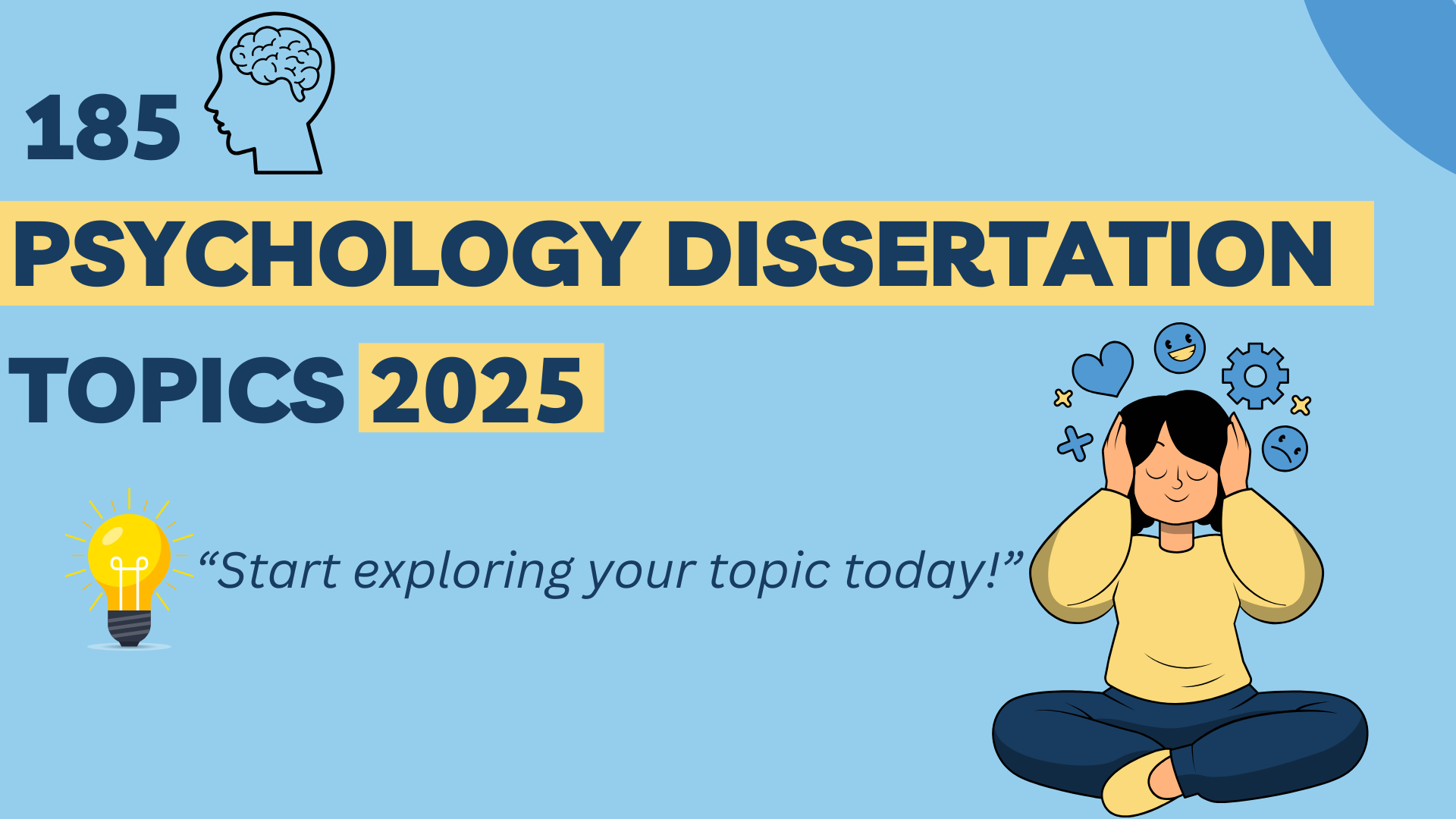 185

PSYCHOLOGY DISSERTATION

TOPICS 2025

“Start exploring your topic today!”